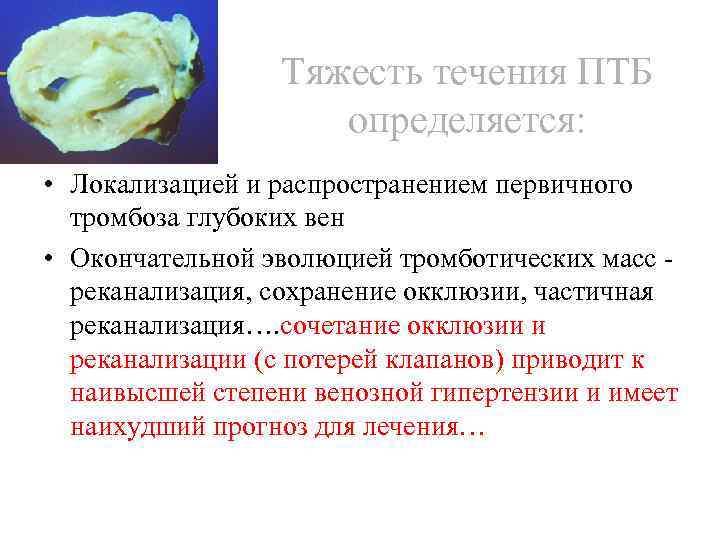 Тяжесть течения ПТБ определяется:

• Локализацией и распространением первичного тромбоза глубоких вен

• Окончательной эволюцией тромботических масс - реканализация, сохранение окклюзии, частичная реканализация….сочетание окклюзии и реканализации (с потерей клапанов) приводит к наивысшей степени венозной гипертензии и имеет наихудший прогноз для лечения…